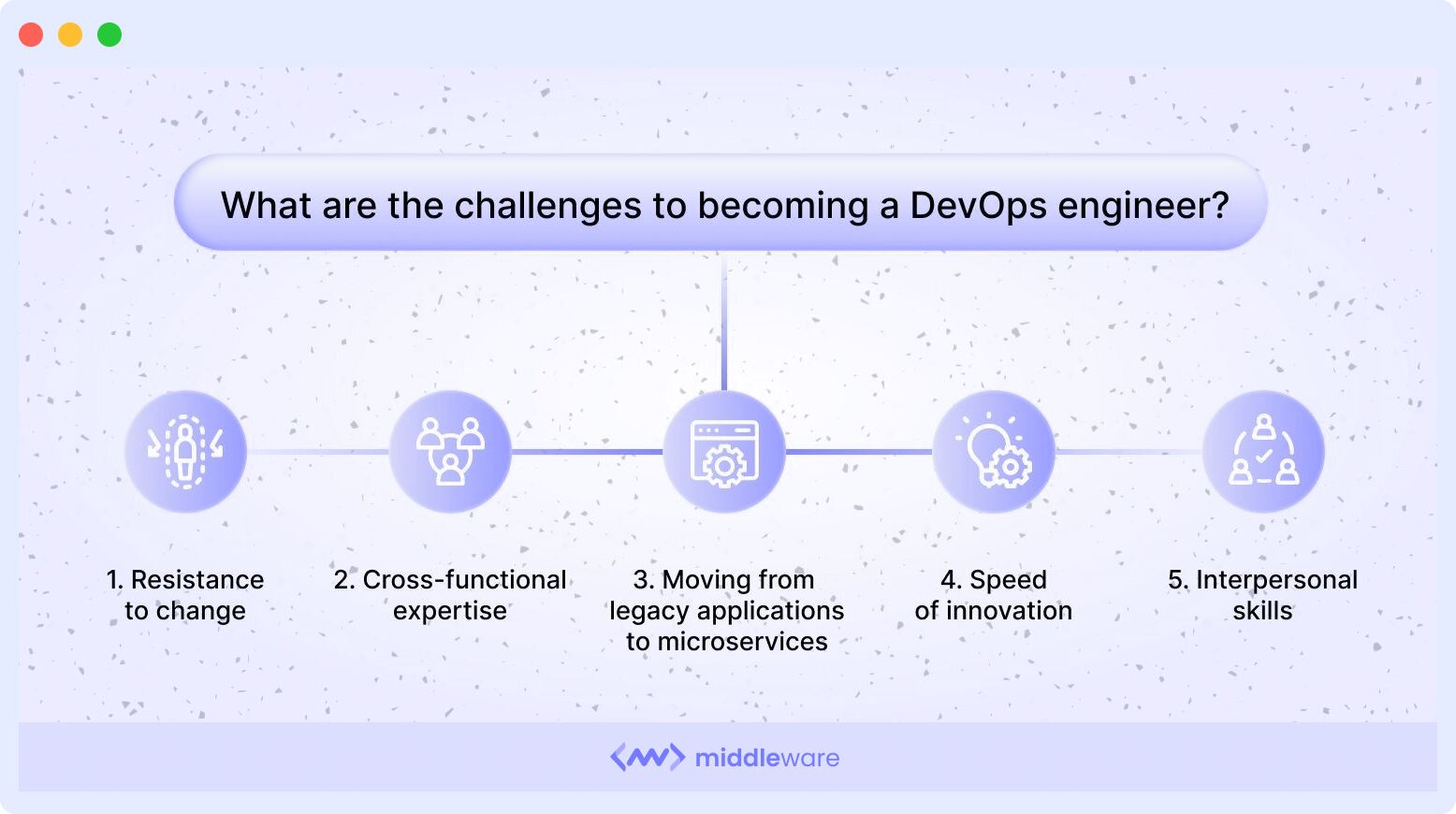 What are the challenges to becoming a DevOps engineer?

1. Resistance to change

2. Cross-functional expertise

3. Moving from legacy applications to microservices

4. Speed of innovation

5. Interpersonal skills

middleware